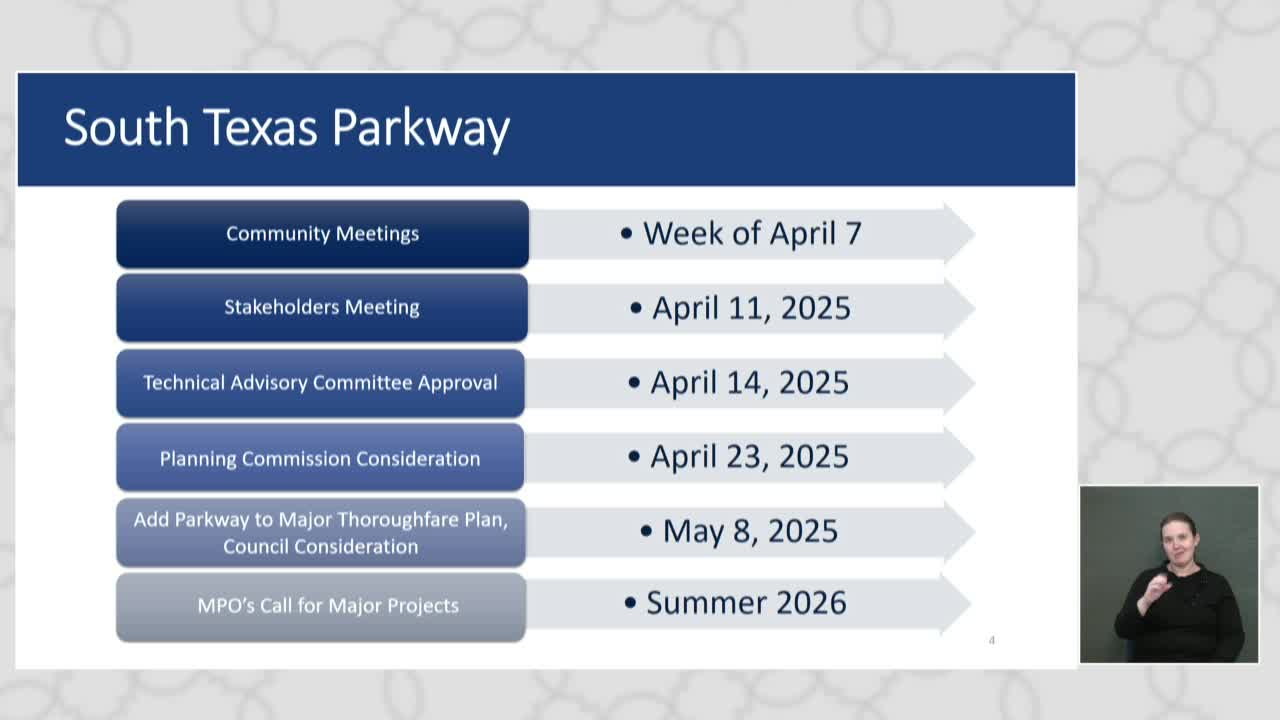 South Texas Parkway

Community Meetings

• Week of April 7

Stakeholders Meeting

• April 11, 2025

Technical Advisory Committee Approval

• April 14, 2025

Planning Commission Consideration

• April 23, 2025

Add Parkway to Major Thoroughfare Plan, Council Consideration

• May 8, 2025

MPO's Call for Major Projects

• Summer 2026

4